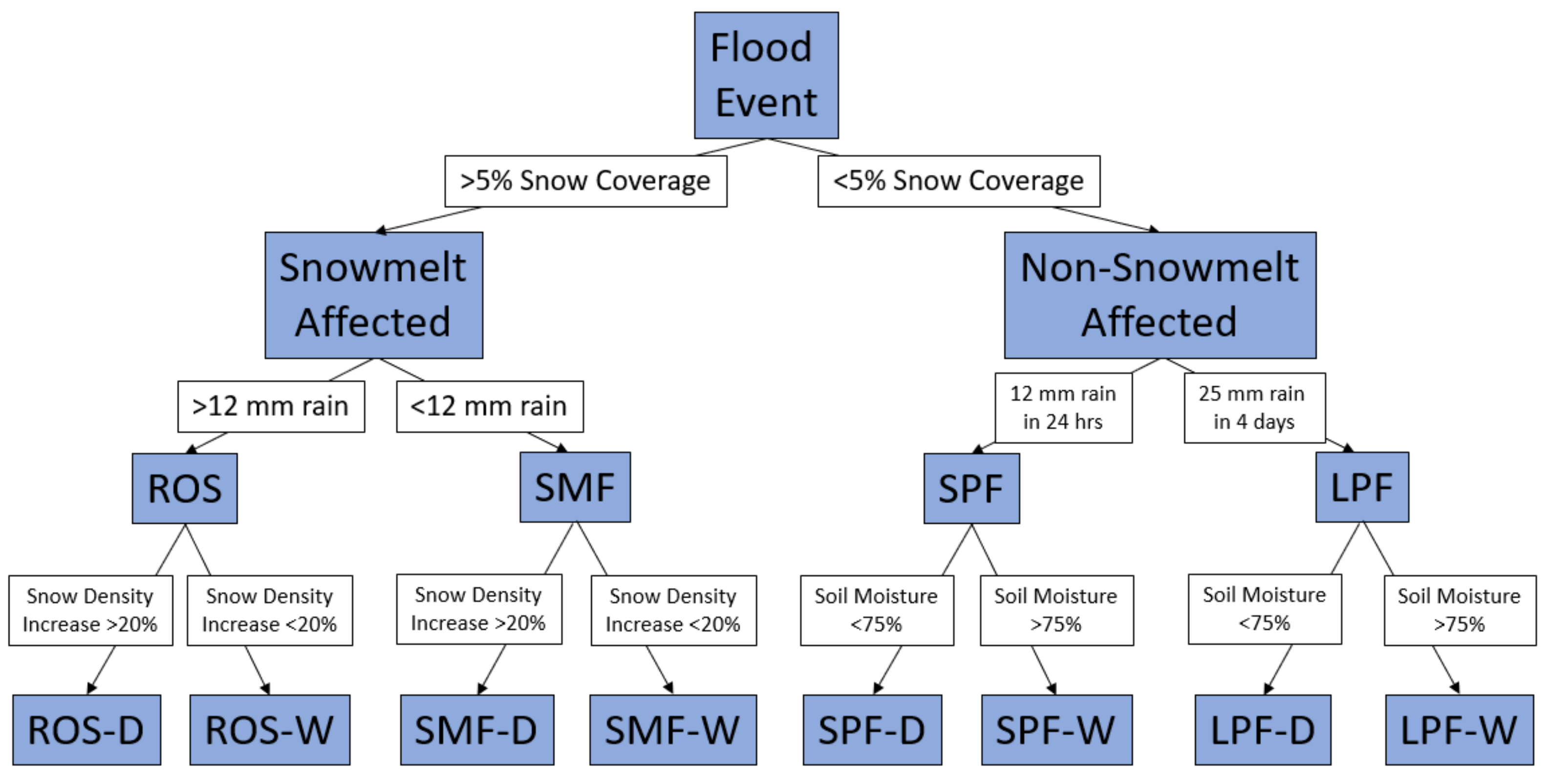 Flood Event

>5% Snow Coverage

<5% Snow Coverage

Snowmelt Affected

Non-Snowmelt Affected

>12 mm rain

<12 mm rain

12 mm rain in 24 hrs

25 mm rain in 4 days

ROS

SMF

SPF

LPF

Snow Density Increase >20%

Snow Density Increase <20%

Snow Density Increase >20%

Snow Density Increase <20%

Soil Moisture <75%

Soil Moisture >75%

Soil Moisture <75%

Soil Moisture >75%

ROS-D

ROS-W

SMF-D

SMF-W

SPF-D

SPF-W

LPF-D

LPF-W